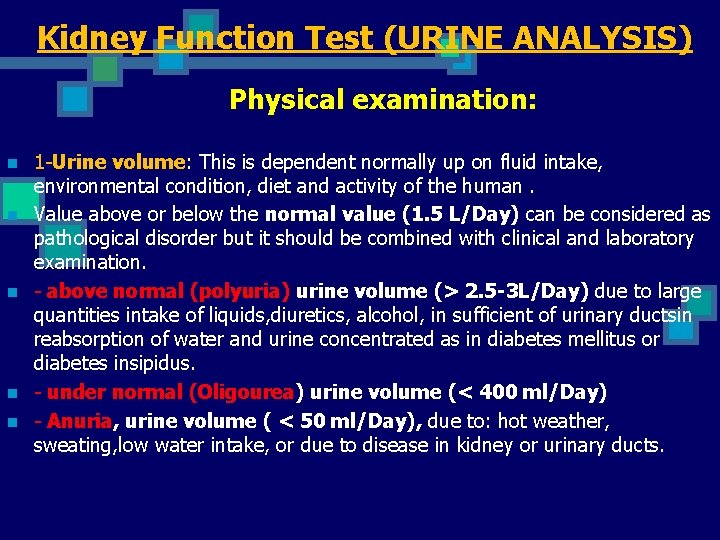 Kidney Function Test (URINE ANALYSIS)

Physical examination:

1-Urine volume: This is dependent normally up on fluid intake, environmental condition, diet and activity of the human .

Value above or below the normal value (1.5 L/Day) can be considered as pathological disorder but it should be combined with clinical and laboratory examination.

- above normal (polyuria) urine volume (> 2.5-3L/Day) due to large quantities intake of liquids,diuretics, alcohol, in sufficient of urinary ductsin reabsorption of water and urine concentrated as in diabetes mellitus or diabetes insipidus.

- under normal (Oligourea) urine volume (< 400 ml/Day)

- Anuria, urine volume ( < 50 ml/Day), due to: hot weather, sweating,low water intake, or due to disease in kidney or urinary ducts.